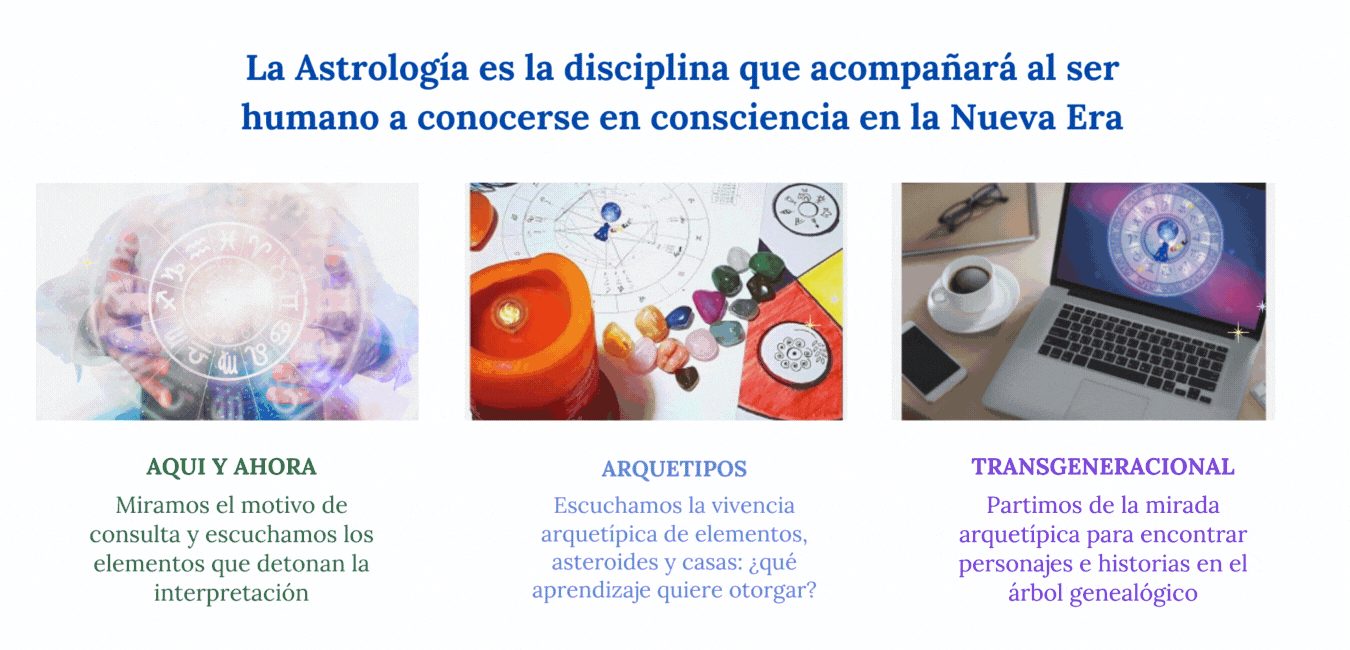 La Astrología es la disciplina que acompañará al ser humano a conocerse en consciencia en la Nueva Era

AQUI Y AHORA

Miramos el motivo de consulta y escuchamos los elementos que detonan la interpretación

ARQUETIPOS

Escuchamos la vivencia arquetípica de elementos, asteroides y casas: ¿qué aprendizaje quiere otorgar?

TRANSGENERACIONAL

Partimos de la mirada arquetípica para encontrar personajes e historias en el árbol genealógico